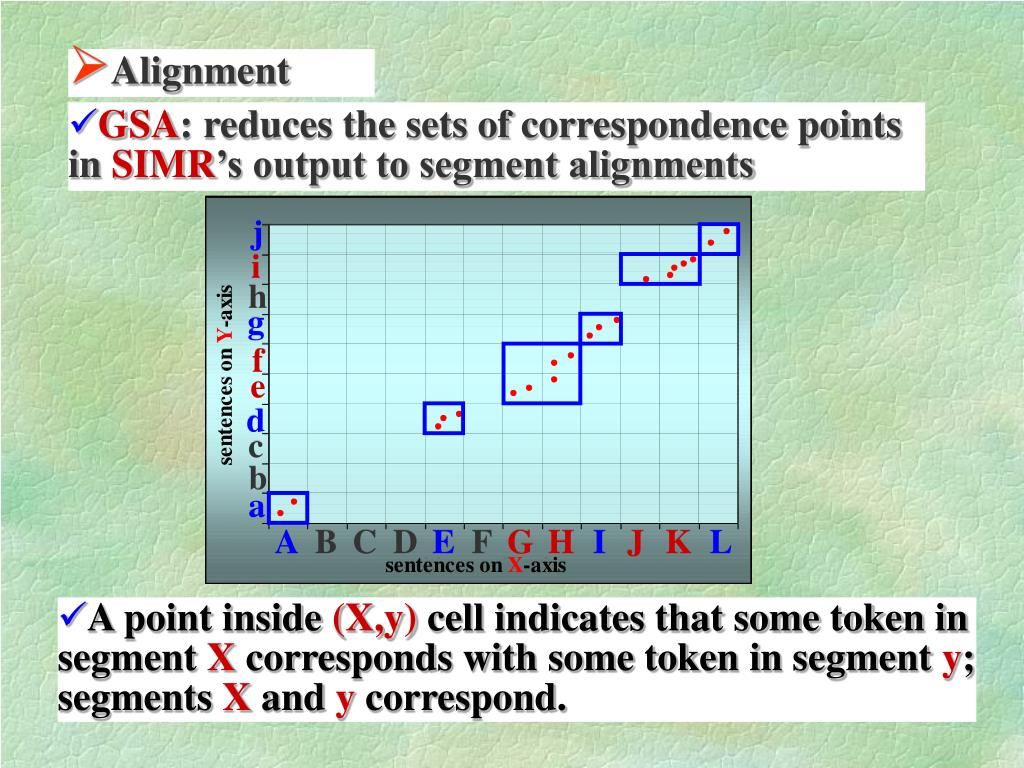 ➢Alignment

✓GSA: reduces the sets of correspondence points in SIMR's output to segment alignments

sentences on Y-axis

j
i
h
g
f
e
d
c
b
a

A B C D E F G H I J K L

sentences on X-axis

✓A point inside (X,y) cell indicates that some token in segment X corresponds with some token in segment y; segments X and y correspond.